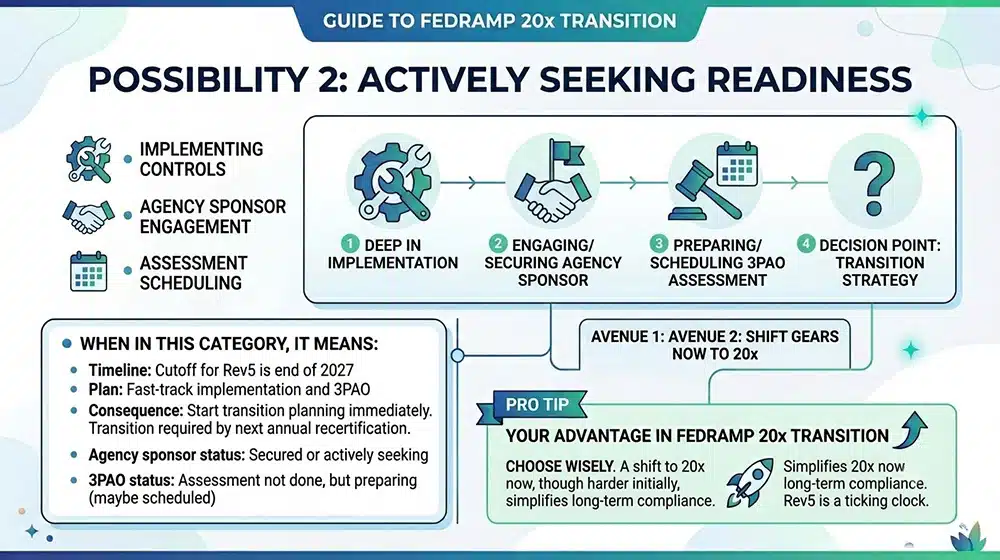 GUIDE TO FEDRAMP 20x TRANSITION

POSSIBILITY 2: ACTIVELY SEEKING READINESS

IMPLEMENTING CONTROLS

AGENCY SPONSOR ENGAGEMENT

ASSESSMENT SCHEDULING

1 DEEP IN IMPLEMENTATION

2 ENGAGING/ SECURING AGENCY SPONSOR

3 PREPARING/ SCHEDULING 3PAO ASSESSMENT

4 DECISION POINT: TRANSITION STRATEGY

WHEN IN THIS CATEGORY, IT MEANS:

Timeline: Cutoff for Rev5 is end of 2027

Plan: Fast-track implementation and 3PAO

Consequence: Start transition planning immediately. Transition required by next annual recertification.

Agency sponsor status: Secured or actively seeking

3PAO status: Assessment not done, but preparing (maybe scheduled)

AVENUE 1: AVENUE 2: SHIFT GEARS NOW TO 20x

PRO TIP

YOUR ADVANTAGE IN FEDRAMP 20x TRANSITION

CHOOSE WISELY. A shift to 20x now, though harder initially, simplifies long-term compliance.

Simplifies 20x now long-term compliance. Rev5 is a ticking clock.